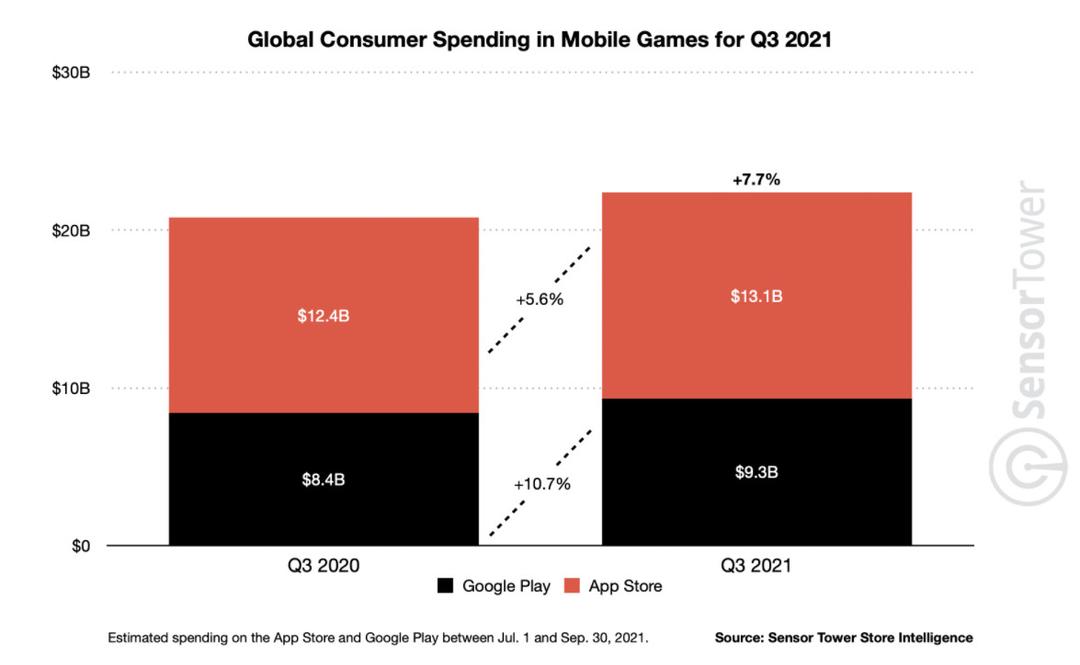 Global Consumer Spending in Mobile Games for Q3 2021

$30B
$20B
$10B
$0

$12.4B
$8.4B
+5.6%
+10.7%
+7.7%
$13.1B
$9.3B

Q3 2020
Q3 2021

Google Play
App Store

SensorTower

Estimated spending on the App Store and Google Play between Jul. 1 and Sep. 30, 2021.

Source: Sensor Tower Store Intelligence